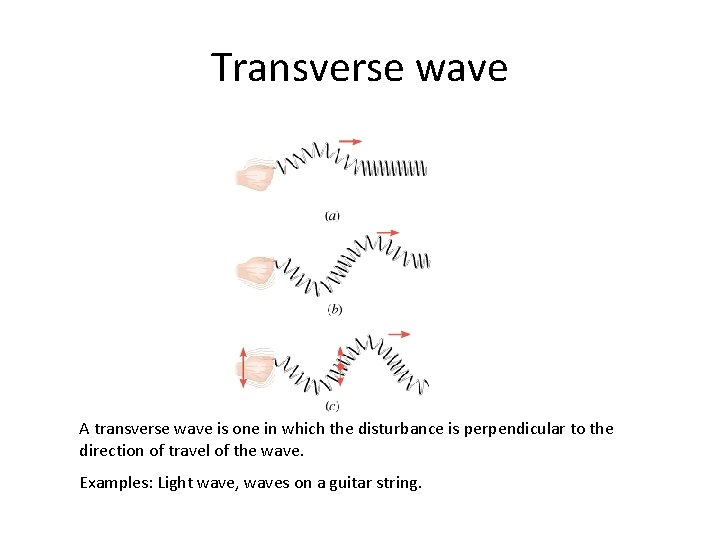 Transverse wave

(a)

(b)

(c)

A transverse wave is one in which the disturbance is perpendicular to the direction of travel of the wave.

Examples: Light wave, waves on a guitar string.